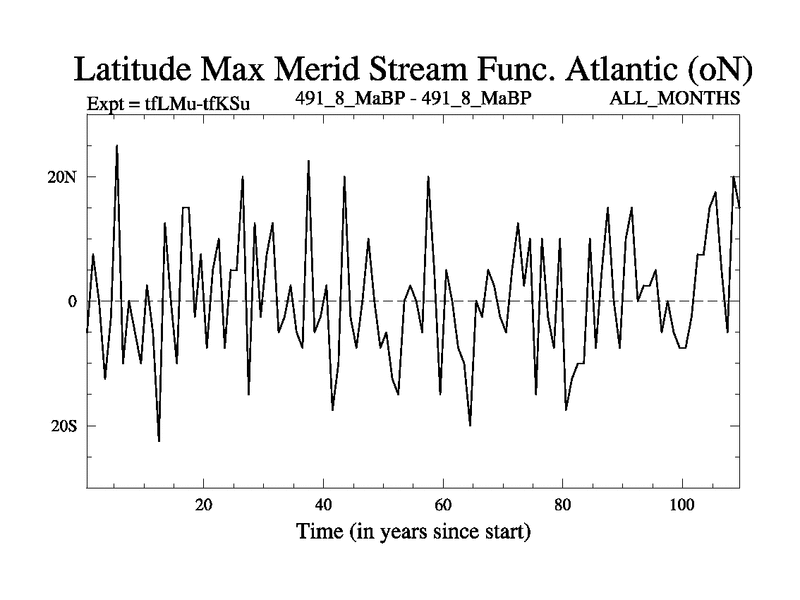 Latitude Max Merid Stream Func. Atlantic (oN)

Expt = tfLMu-tfKSu

491_8_MaBP - 491_8_MaBP

ALL_MONTHS

20N

0

20S

20

40

60

80

100

Time (in years since start)